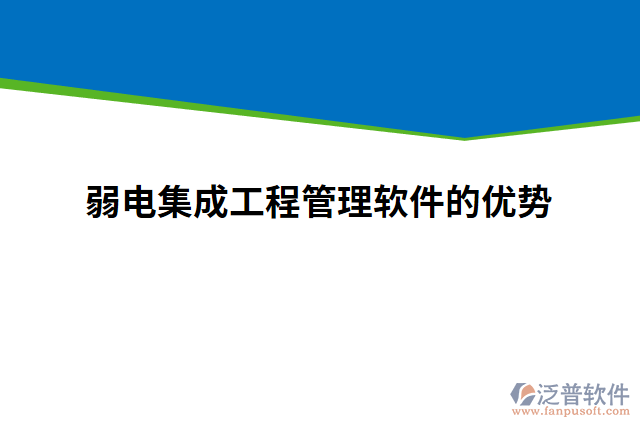 弱电集成工程管理软件的优势

泛普软件
www.fanpusoft.com